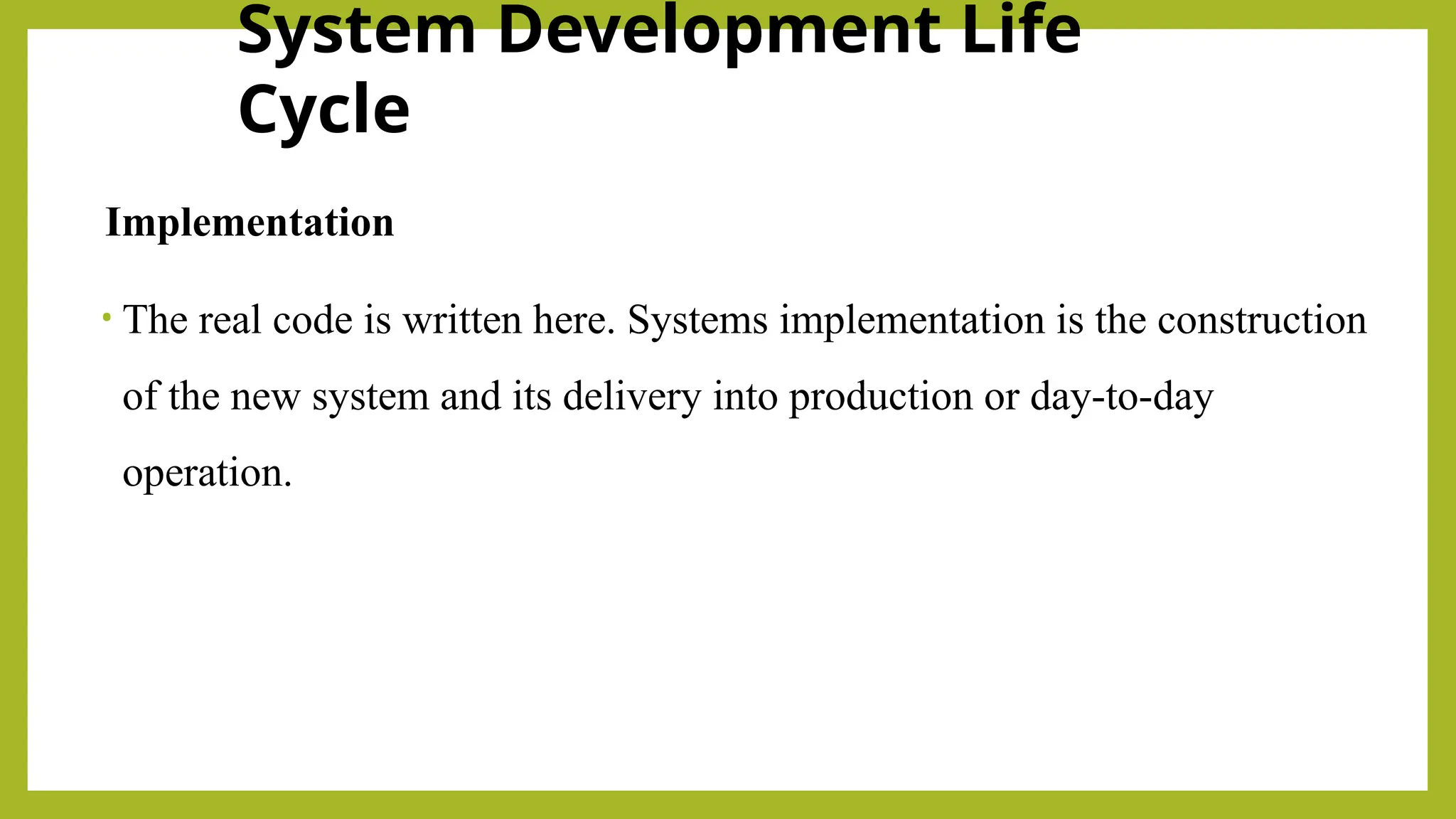 System Development Life Cycle

Implementation

• The real code is written here. Systems implementation is the construction of the new system and its delivery into production or day-to-day operation.